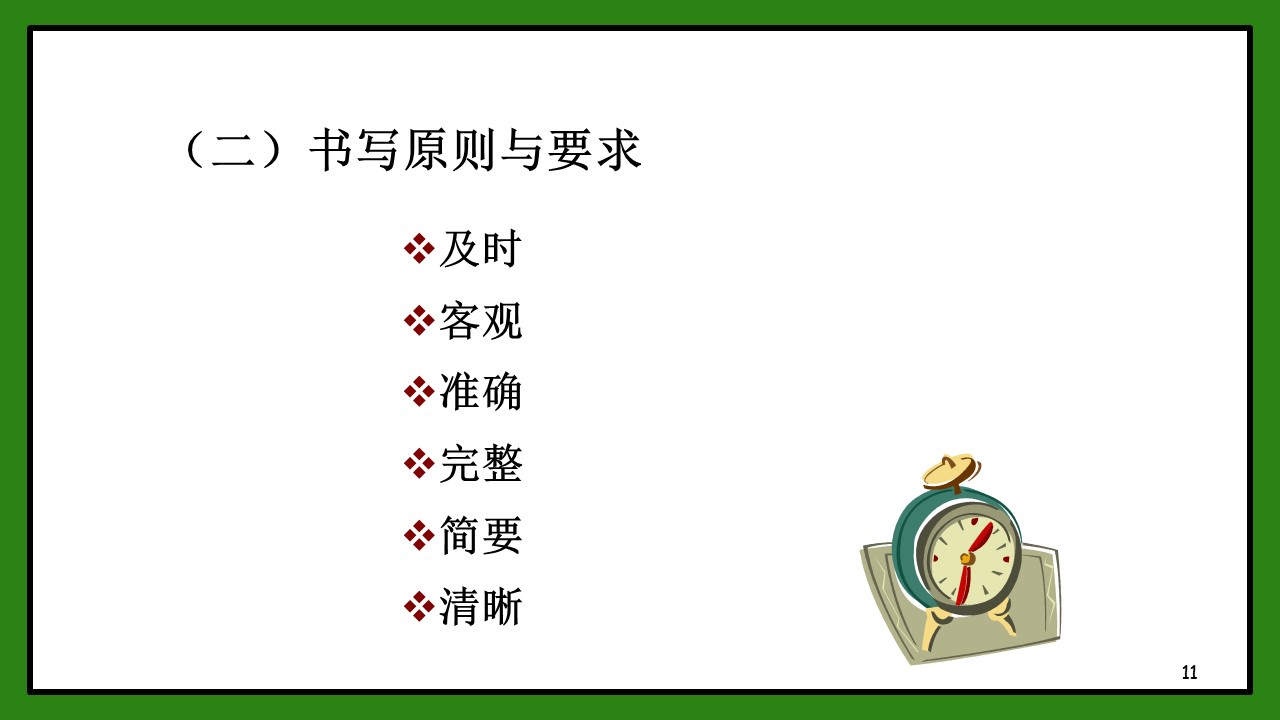 （二）书写原则与要求

❖及时
❖客观
❖准确
❖完整
❖简要
❖清晰

11